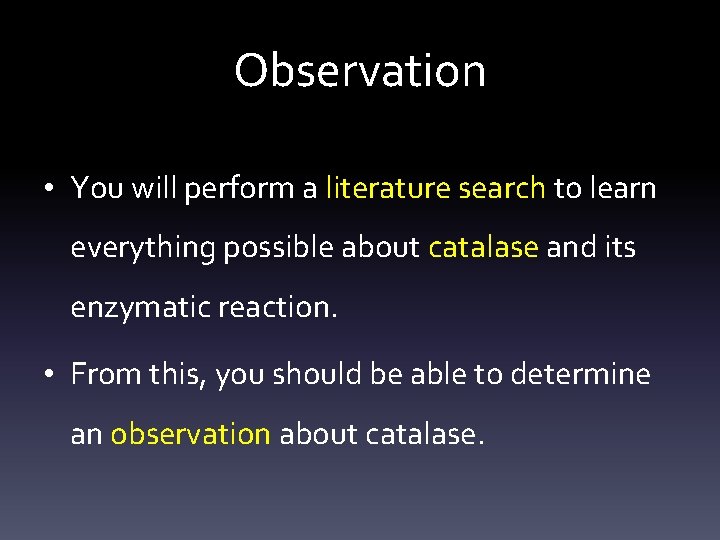 Observation

• You will perform a literature search to learn everything possible about catalase and its enzymatic reaction.

• From this, you should be able to determine an observation about catalase.